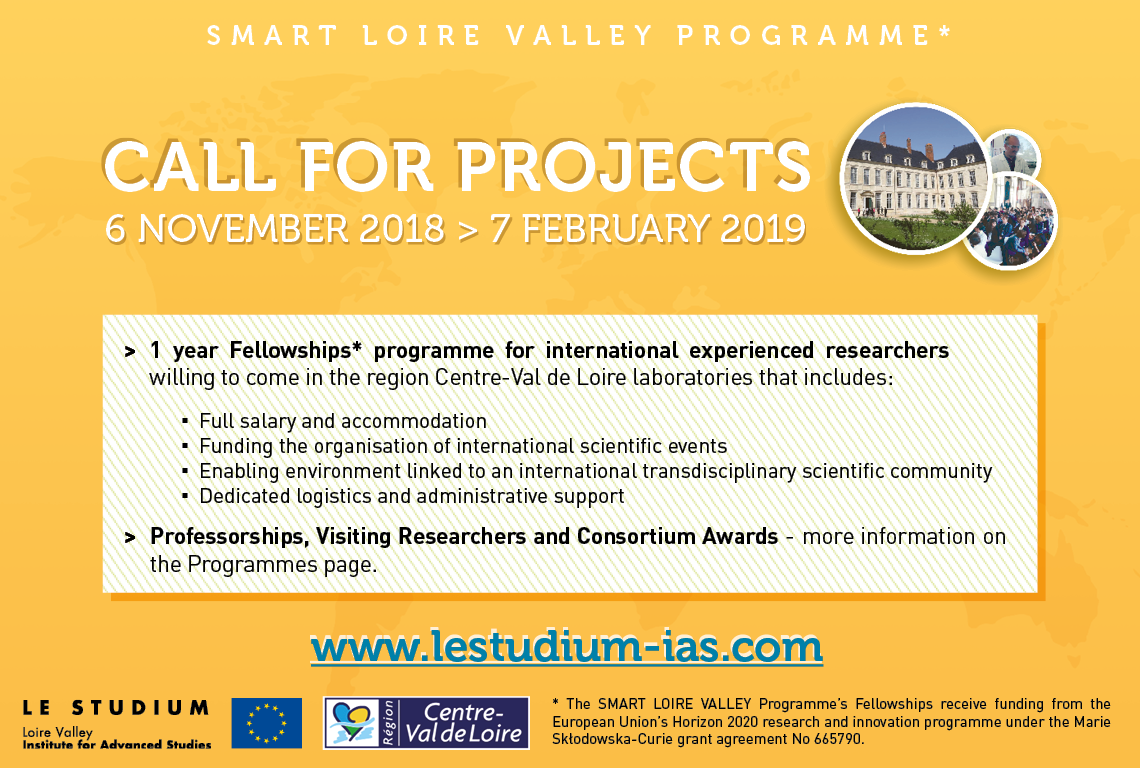 SMART LOIRE VALLEY PROGRAMME*

CALL FOR PROJECTS
6 NOVEMBER 2018 > 7 FEBRUARY 2019

> 1 year Fellowships* programme for international experienced researchers willing to come in the region Centre-Val de Loire laboratories that includes:

▪ Full salary and accommodation
▪ Funding the organisation of international scientific events
▪ Enabling environment linked to an international transdisciplinary scientific community
▪ Dedicated logistics and administrative support

> Professorships, Visiting Researchers and Consortium Awards - more information on the Programmes page.

www.lestudium-ias.com

LE STUDIUM
Loire Valley
Institute for Advanced Studies

Région Centre-Val de Loire

* The SMART LOIRE VALLEY Programme's Fellowships receive funding from the European Union's Horizon 2020 research and innovation programme under the Marie Skłodowska-Curie grant agreement No 665790.